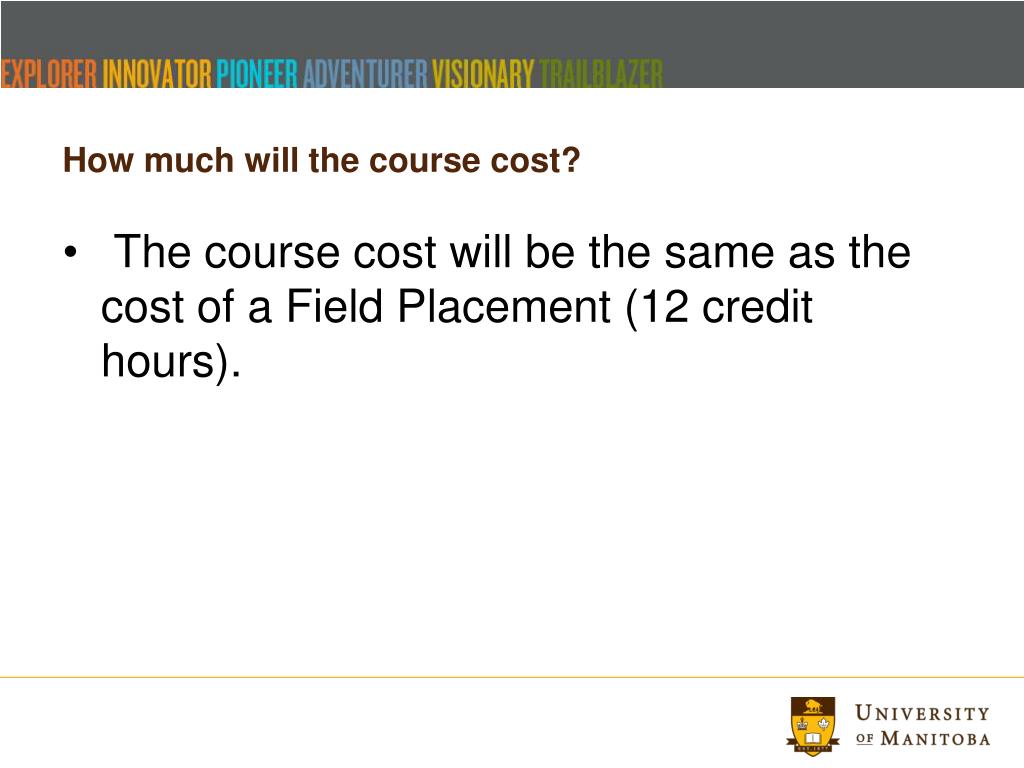 EXPLORER INNOVATOR PIONEER ADVENTURER VISIONARY TRAILBLAZER

How much will the course cost?

• The course cost will be the same as the cost of a Field Placement (12 credit hours).

UNIVERSITY OF MANITOBA